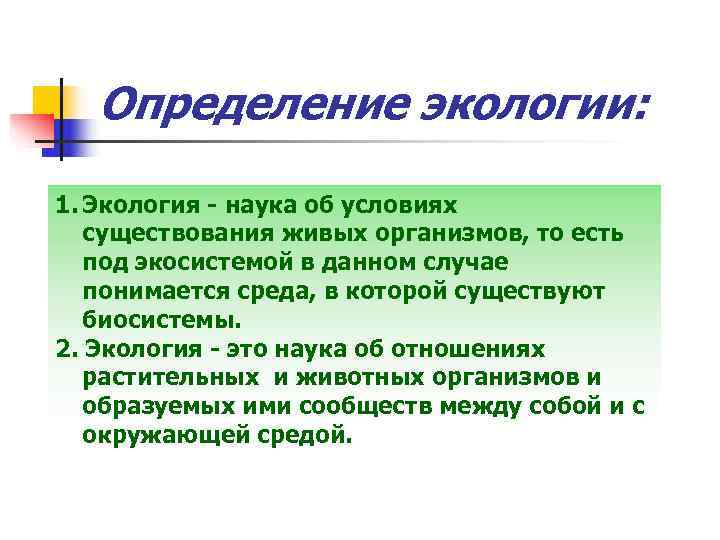 Определение экологии:

1. Экология - наука об условиях существования живых организмов, то есть под экосистемой в данном случае понимается среда, в которой существуют биосистемы.

2. Экология - это наука об отношениях растительных и животных организмов и образуемых ими сообществ между собой и с окружающей средой.